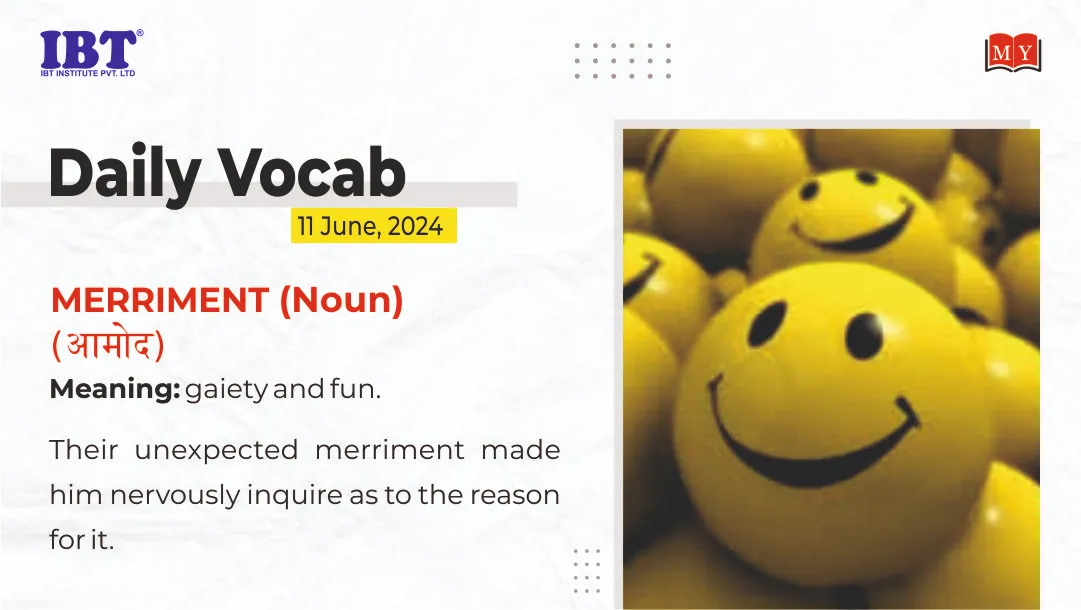 IBT®
IBT INSTITUTE PVT. LTD

MY

Daily Vocab

11 June, 2024

MERRIMENT (Noun)
(आमोद)
Meaning: gaiety and fun.

Their unexpected merriment made him nervously inquire as to the reason for it.